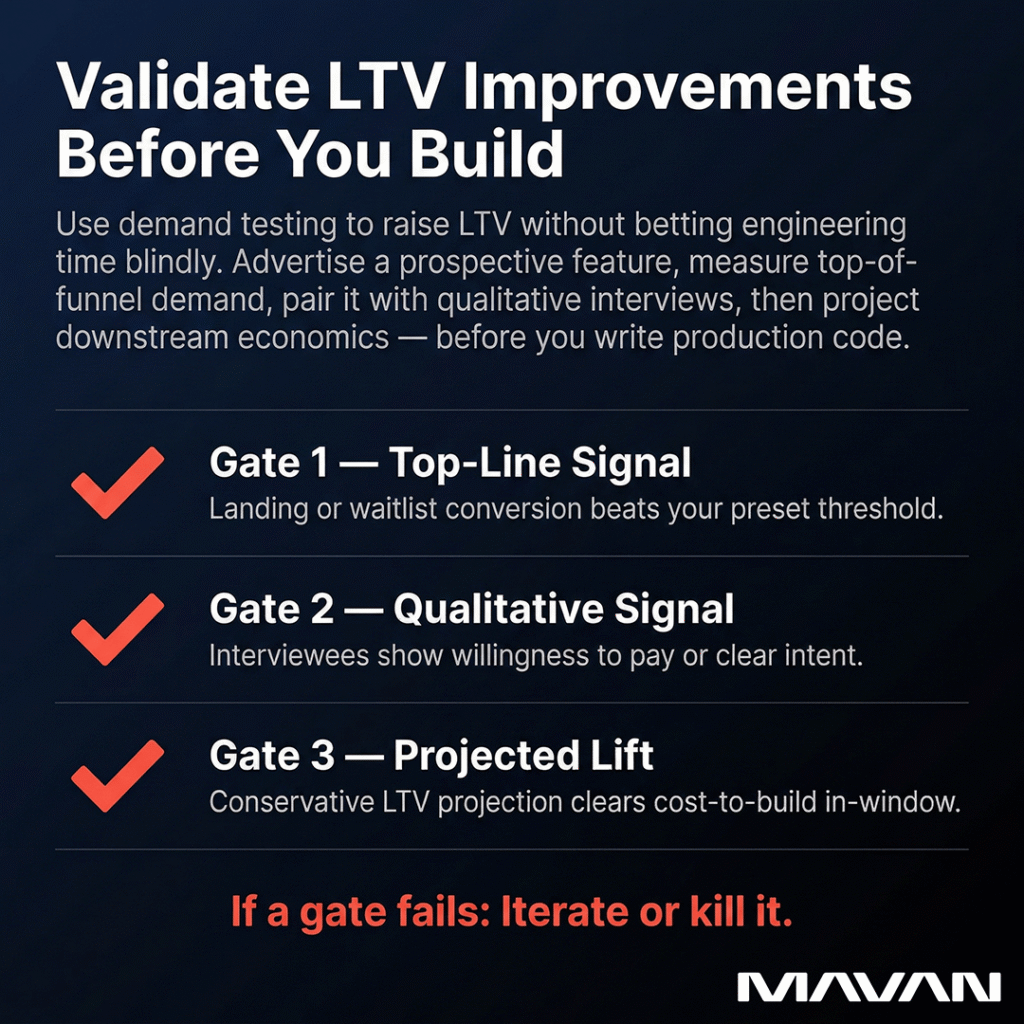 Validate LTV Improvements Before You Build

Use demand testing to raise LTV without betting engineering time blindly. Advertise a prospective feature, measure top-of-funnel demand, pair it with qualitative interviews, then project downstream economics — before you write production code.

Gate 1 — Top-Line Signal
Landing or waitlist conversion beats your preset threshold.

Gate 2 — Qualitative Signal
Interviewees show willingness to pay or clear intent.

Gate 3 — Projected Lift
Conservative LTV projection clears cost-to-build in-window.

If a gate fails: Iterate or kill it.

MAVAN